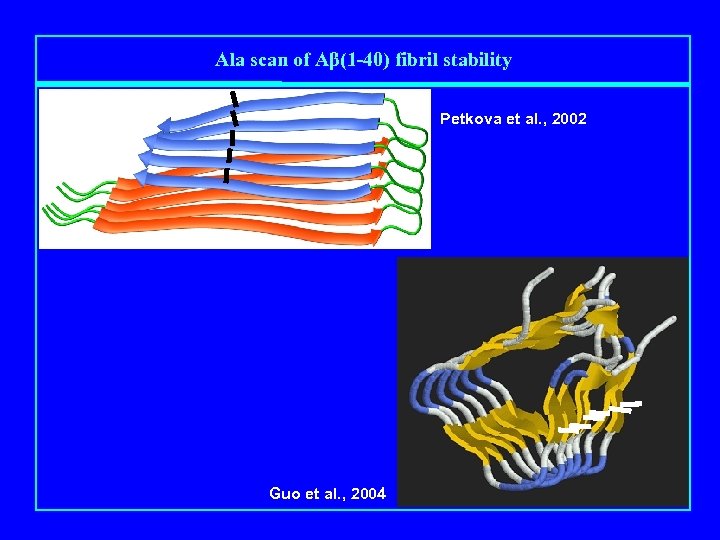 Ala scan of Aβ(1-40) fibril stability

Petkova et al., 2002

Guo et al., 2004